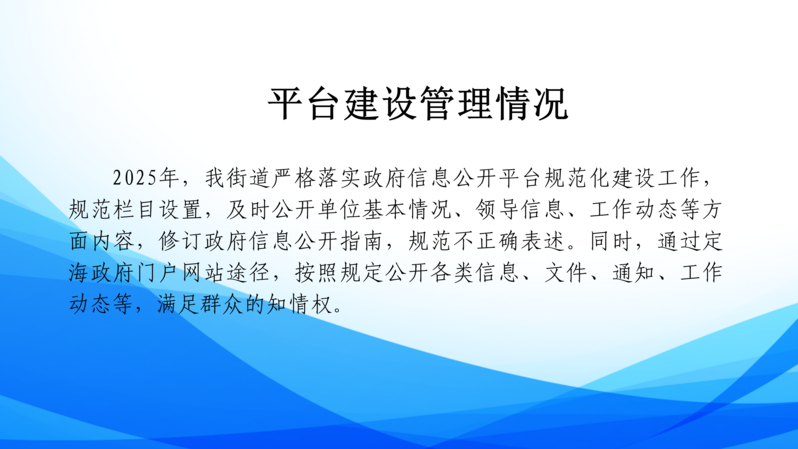 平台建设管理情况

2025年，我街道严格落实政府信息公开平台规范化建设工作，规范栏目设置，及时公开单位基本情况、领导信息、工作动态等方面内容，修订政府信息公开指南，规范不正确表述。同时，通过定海政府门户网站途径，按照规定公开各类信息、文件、通知、工作动态等，满足群众的知情权。